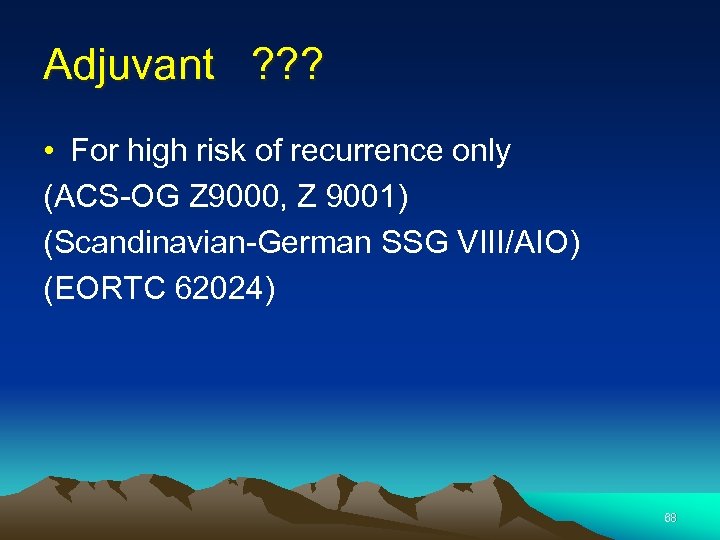 Adjuvant ???

• For high risk of recurrence only
(ACS-OG Z9000, Z 9001)
(Scandinavian-German SSG VIII/AIO)
(EORTC 62024)

68